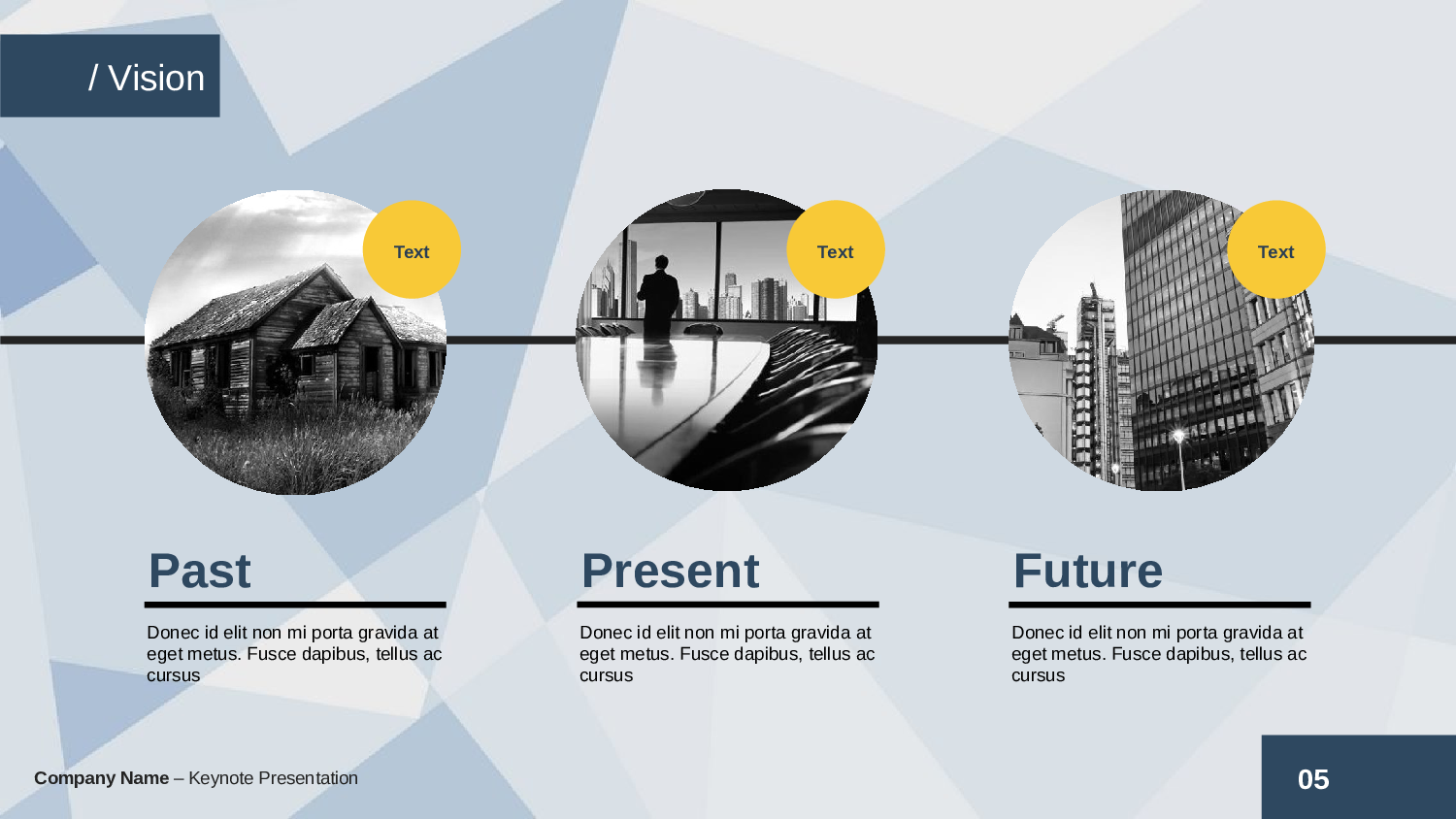 / Vision

Text

Text

Text

Past

Donec id elit non mi porta gravida at eget metus. Fusce dapibus, tellus ac cursus

Present

Donec id elit non mi porta gravida at eget metus. Fusce dapibus, tellus ac cursus

Future

Donec id elit non mi porta gravida at eget metus. Fusce dapibus, tellus ac cursus

Company Name – Keynote Presentation

05